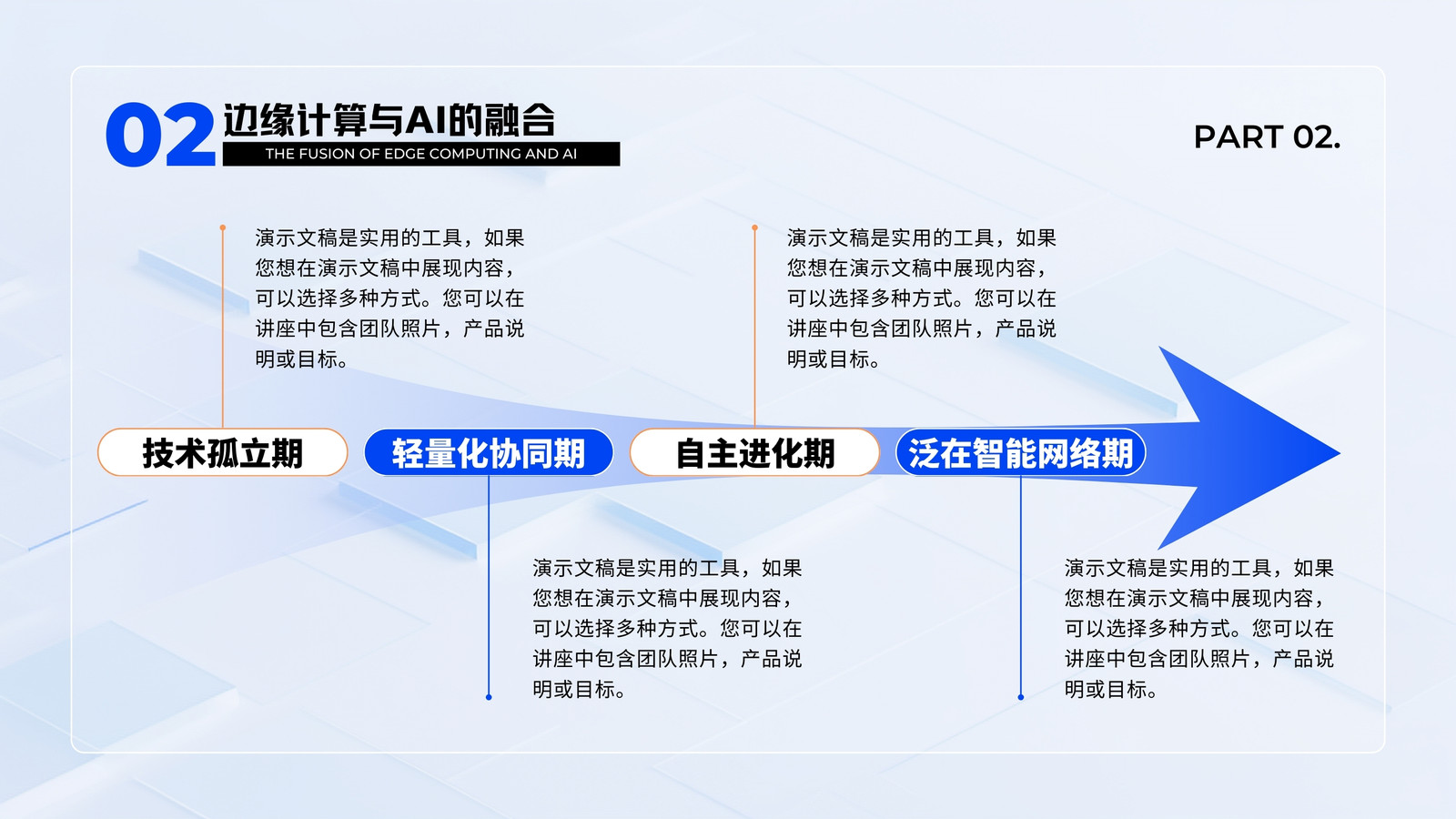 02 边缘计算与AI的融合
THE FUSION OF EDGE COMPUTING AND AI

PART 02.

演示文稿是实用的工具，如果您想在演示文稿中展现内容，可以选择多种方式。您可以在讲座中包含团队照片，产品说明或目标。

演示文稿是实用的工具，如果您想在演示文稿中展现内容，可以选择多种方式。您可以在讲座中包含团队照片，产品说明或目标。

技术孤立期

轻量化协同期

自主进化期

泛在智能网络期

演示文稿是实用的工具，如果您想在演示文稿中展现内容，可以选择多种方式。您可以在讲座中包含团队照片，产品说明或目标。

演示文稿是实用的工具，如果您想在演示文稿中展现内容，可以选择多种方式。您可以在讲座中包含团队照片，产品说明或目标。